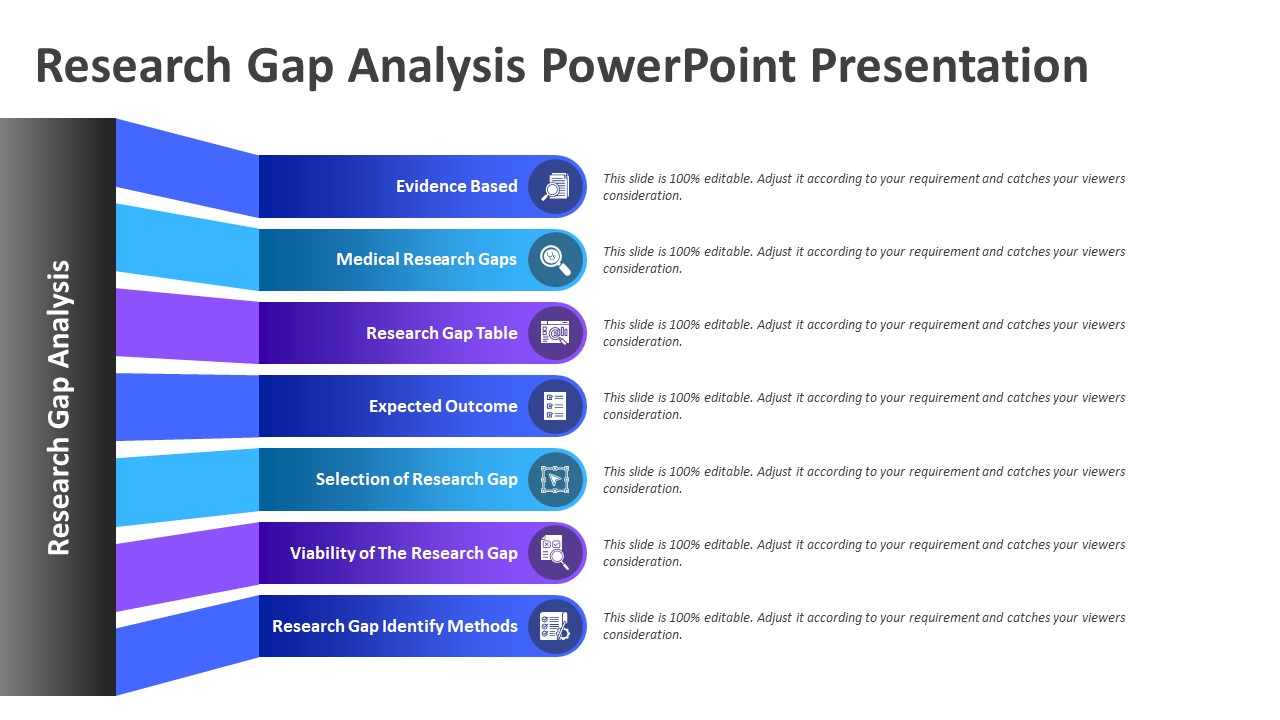 Research Gap Analysis PowerPoint Presentation

Research Gap Analysis

Evidence Based

This slide is 100% editable. Adjust it according to your requirement and catches your viewers consideration.

Medical Research Gaps

This slide is 100% editable. Adjust it according to your requirement and catches your viewers consideration.

Research Gap Table

This slide is 100% editable. Adjust it according to your requirement and catches your viewers consideration.

Expected Outcome

This slide is 100% editable. Adjust it according to your requirement and catches your viewers consideration.

Selection of Research Gap

This slide is 100% editable. Adjust it according to your requirement and catches your viewers consideration.

Viability of The Research Gap

This slide is 100% editable. Adjust it according to your requirement and catches your viewers consideration.

Research Gap Identify Methods

This slide is 100% editable. Adjust it according to your requirement and catches your viewers consideration.